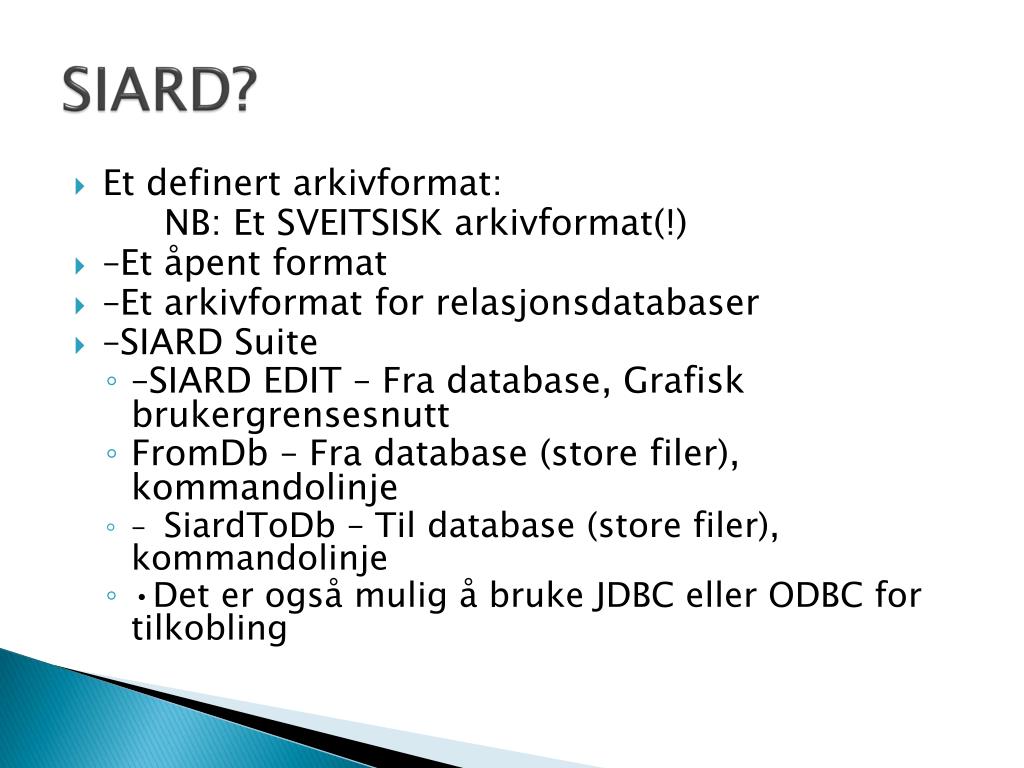 SIARD?

Et definert arkivformat:
NB: Et SVEITSISK arkivformat(!)

–Et åpent format

–Et arkivformat for relasjonsdatabaser

–SIARD Suite

–SIARD EDIT – Fra database, Grafisk brukergrensesnutt

FromDb – Fra database (store filer), kommandolinje

– SiardToDb – Til database (store filer), kommandolinje

•Det er også mulig å bruke JDBC eller ODBC for tilkobling